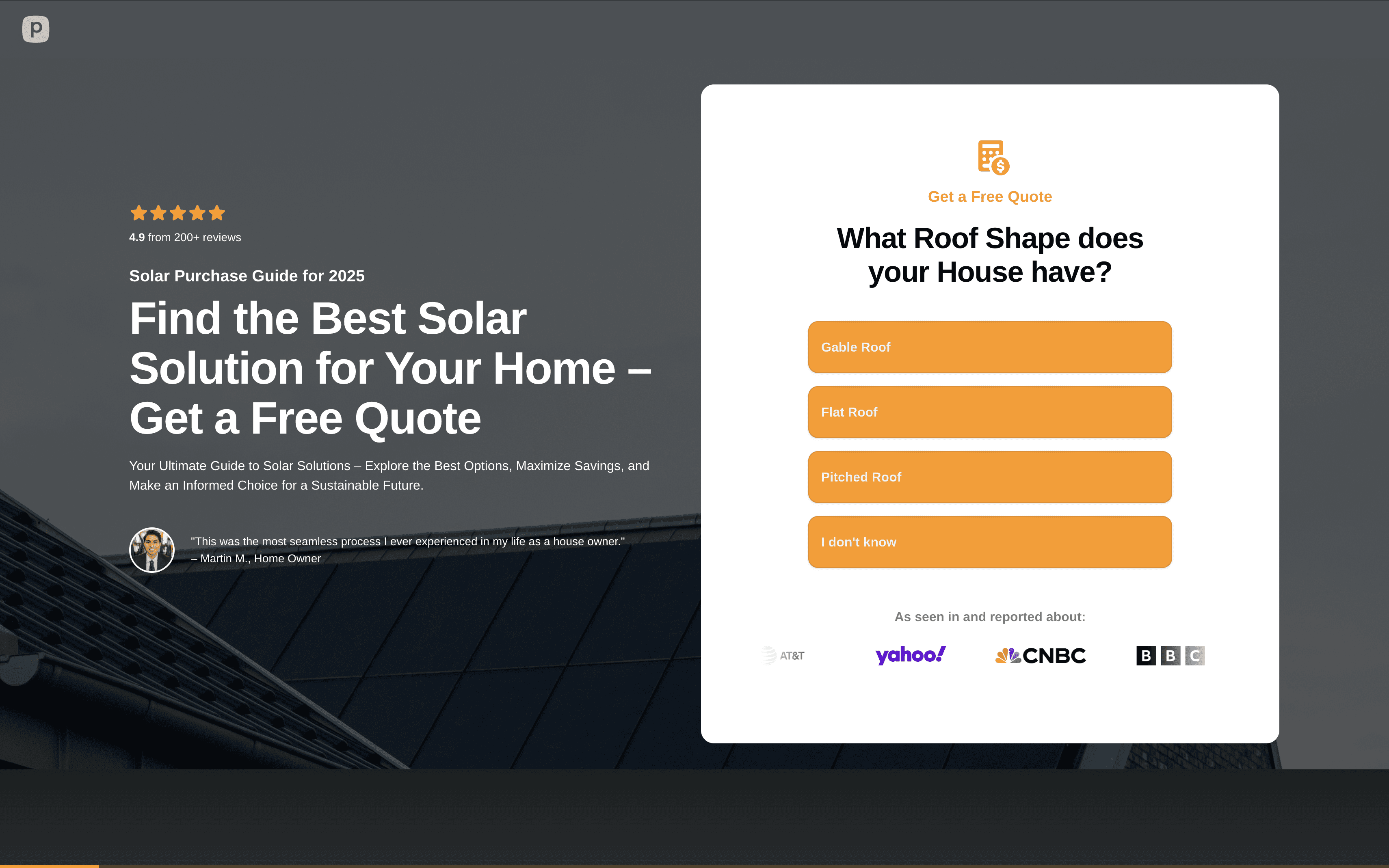 P

4.9 from 200+ reviews

Solar Purchase Guide for 2025

Find the Best Solar Solution for Your Home – Get a Free Quote

Your Ultimate Guide to Solar Solutions – Explore the Best Options, Maximize Savings, and Make an Informed Choice for a Sustainable Future.

"This was the most seamless process I ever experienced in my life as a house owner."
– Martin M., Home Owner

Get a Free Quote

What Roof Shape does your House have?

Gable Roof

Flat Roof

Pitched Roof

I don't know

As seen in and reported about:

AT&T yahoo! CNBC BBC